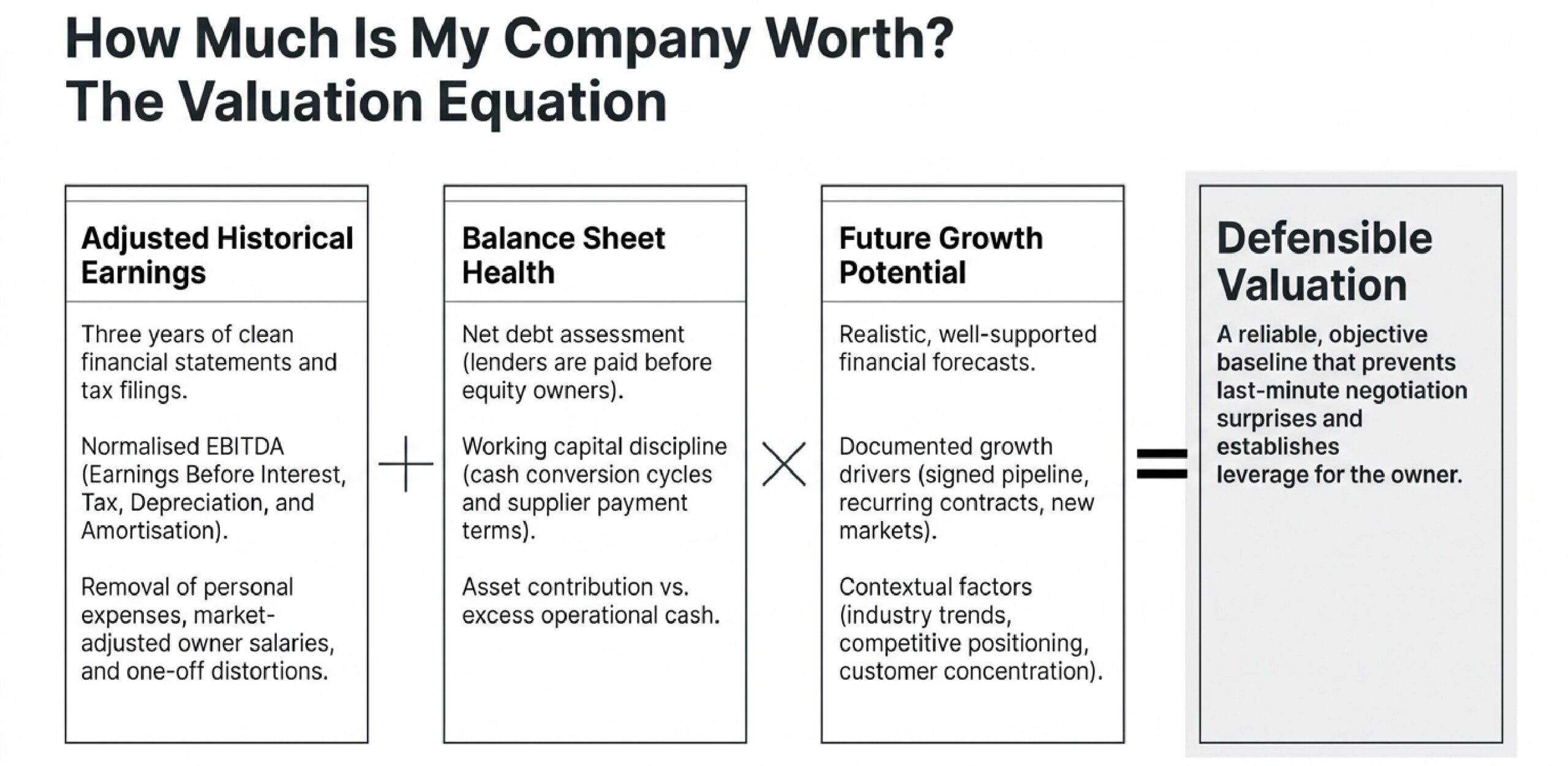 How Much Is My Company Worth?
The Valuation Equation

Adjusted Historical Earnings

Three years of clean financial statements and tax filings.

Normalised EBITDA (Earnings Before Interest, Tax, Depreciation, and Amortisation).

Removal of personal expenses, market-adjusted owner salaries, and one-off distortions.

+

Balance Sheet Health

Net debt assessment (lenders are paid before equity owners).

Working capital discipline (cash conversion cycles and supplier payment terms).

Asset contribution vs. excess operational cash.

×

Future Growth Potential

Realistic, well-supported financial forecasts.

Documented growth drivers (signed pipeline, recurring contracts, new markets).

Contextual factors (industry trends, competitive positioning, customer concentration).

=

Defensible Valuation

A reliable, objective baseline that prevents last-minute negotiation surprises and establishes leverage for the owner.